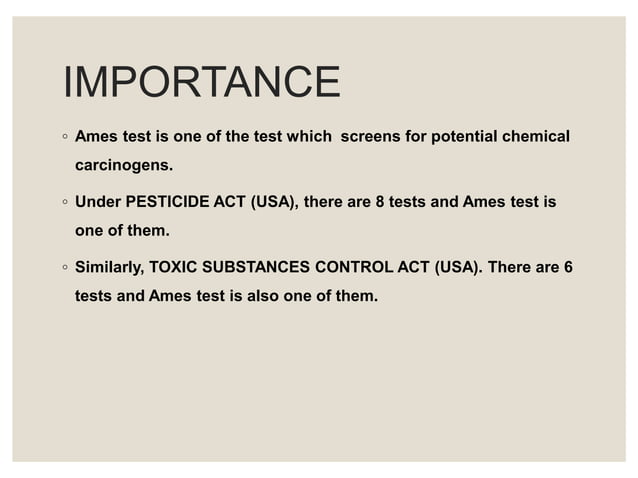 IMPORTANCE

◦ Ames test is one of the test which screens for potential chemical carcinogens.

◦ Under PESTICIDE ACT (USA), there are 8 tests and Ames test is one of them.

◦ Similarly, TOXIC SUBSTANCES CONTROL ACT (USA). There are 6 tests and Ames test is also one of them.